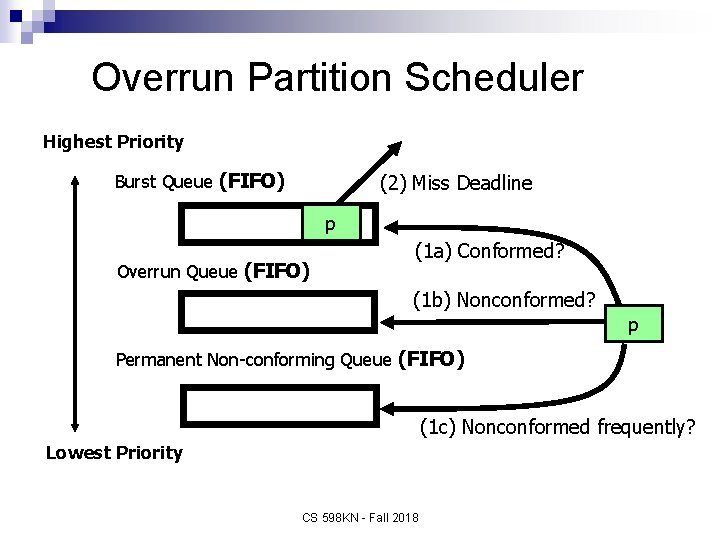 Overrun Partition Scheduler

Highest Priority

Burst Queue (FIFO)

(2) Miss Deadline

p

(1a) Conformed?

Overrun Queue (FIFO)

(1b) Nonconformed?

p

Permanent Non-conforming Queue (FIFO)

(1c) Nonconformed frequently?

Lowest Priority

CS 598KN - Fall 2018